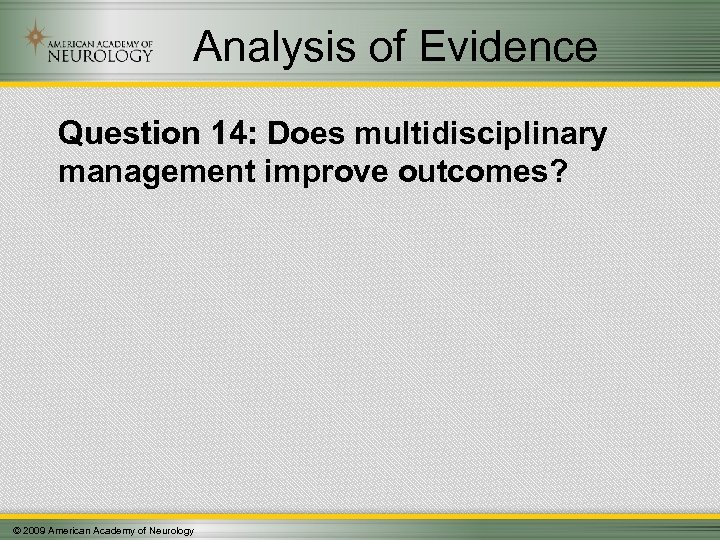 AMERICAN ACADEMY OF NEUROLOGY

Analysis of Evidence

Question 14: Does multidisciplinary management improve outcomes?

© 2009 American Academy of Neurology